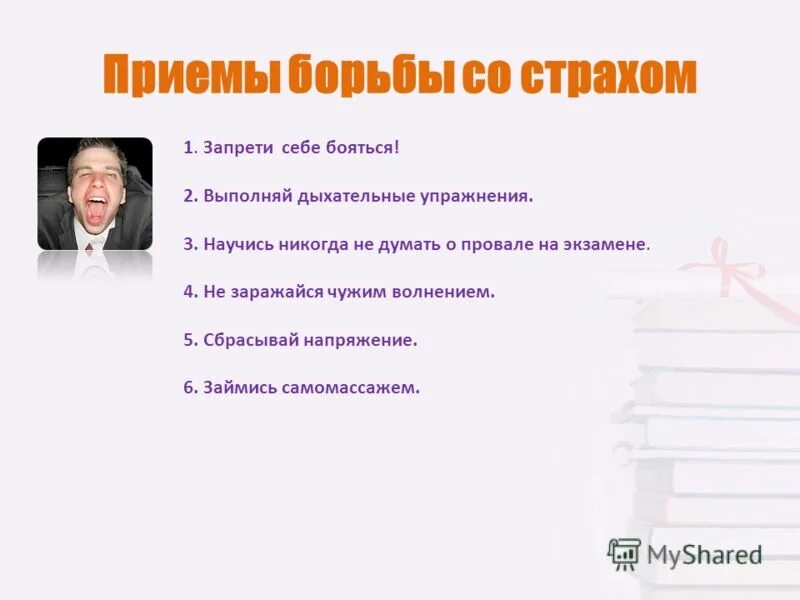 Приемы борьбы со страхом

1. Запрети себе бояться!

2. Выполняй дыхательные упражнения.

3. Научись никогда не думать о провале на экзамене.

4. Не заражайся чужим волнением.

5. Сбрасывай напряжение.

6. Займись самомассажем.

MyShared